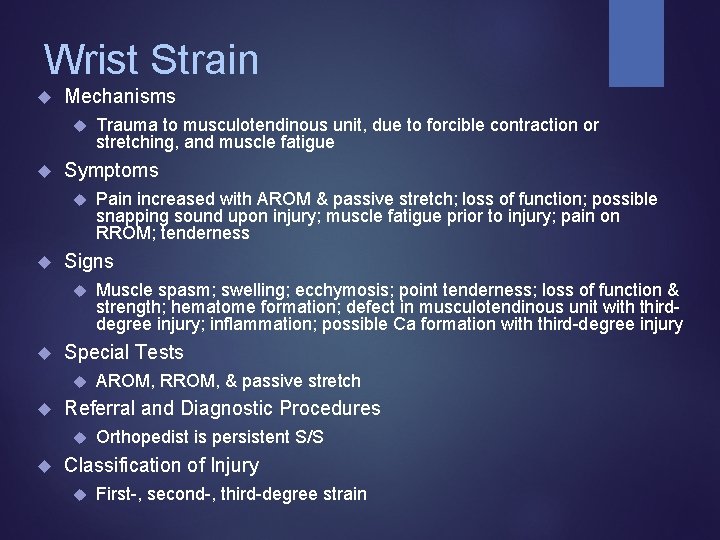 Wrist Strain

Mechanisms

Trauma to musculotendinous unit, due to forcible contraction or stretching, and muscle fatigue

Symptoms

Pain increased with AROM & passive stretch; loss of function; possible snapping sound upon injury; muscle fatigue prior to injury; pain on RROM; tenderness

Signs

Muscle spasm; swelling; ecchymosis; point tenderness; loss of function & strength; hematome formation; defect in musculotendinous unit with third-degree injury; inflammation; possible Ca formation with third-degree injury

Special Tests

AROM, RROM, & passive stretch

Referral and Diagnostic Procedures

Orthopedist is persistent S/S

Classification of Injury

First-, second-, third-degree strain